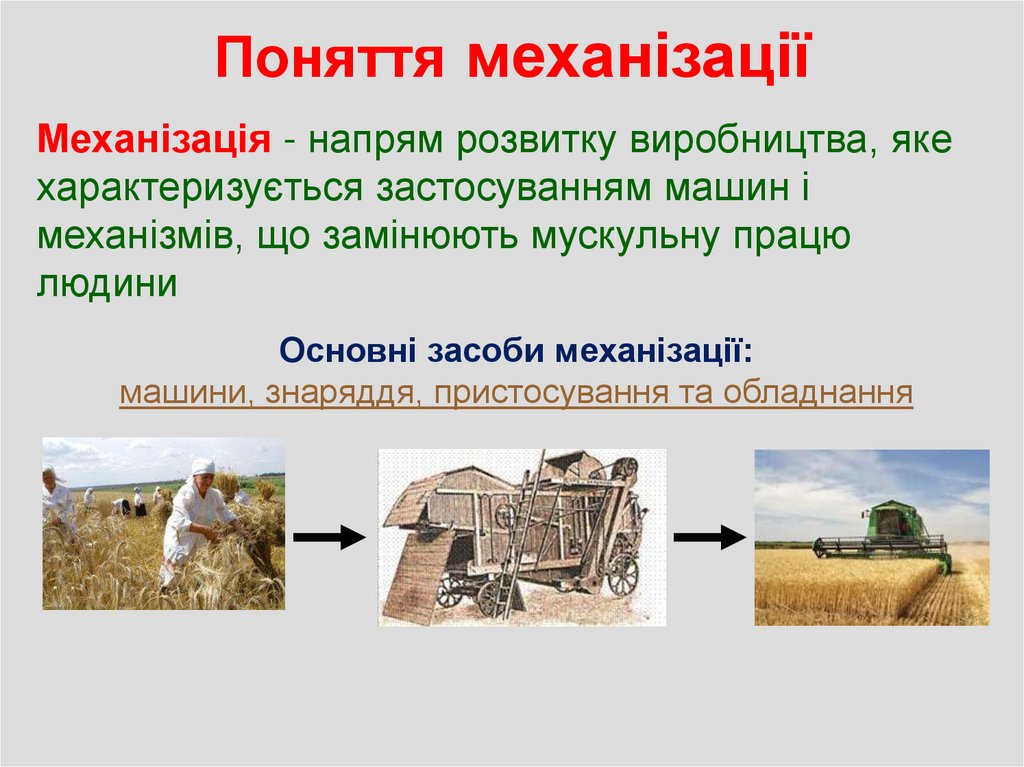 Поняття механізації

Механізація - напрям розвитку виробництва, яке характеризується застосуванням машин і механізмів, що замінюють мускульну працю людини

Основні засоби механізації:
машини, знаряддя, пристосування та обладнання